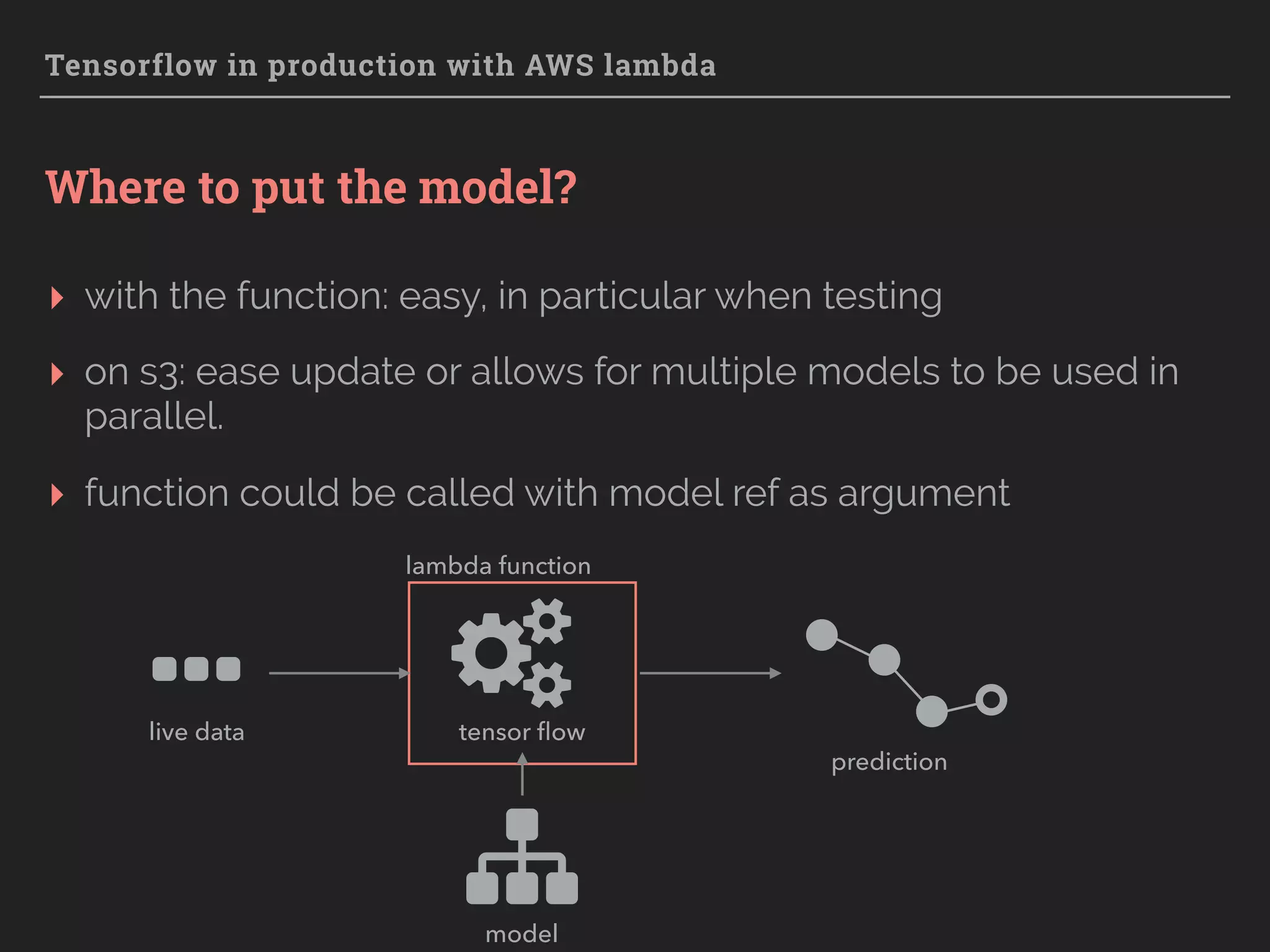 Tensorflow in production with AWS lambda

Where to put the model?

▸ with the function: easy, in particular when testing

▸ on s3: ease update or allows for multiple models to be used in parallel.

▸ function could be called with model ref as argument

lambda function

live data

tensor flow

prediction

model